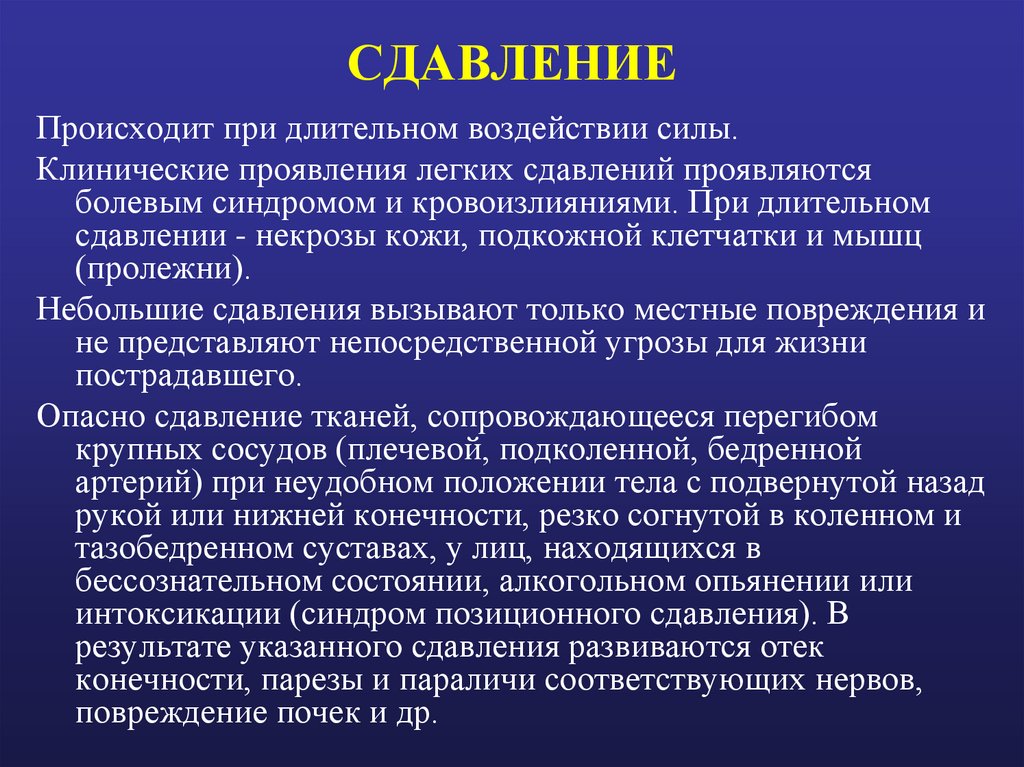 СДАВЛЕНИЕ

Происходит при длительном воздействии силы.

Клинические проявления легких сдавлений проявляются болевым синдромом и кровоизлияниями. При длительном сдавлении - некрозы кожи, подкожной клетчатки и мышц (пролежни).

Небольшие сдавления вызывают только местные повреждения и не представляют непосредственной угрозы для жизни пострадавшего.

Опасно сдавление тканей, сопровождающееся перегибом крупных сосудов (плечевой, подколенной, бедренной артерий) при неудобном положении тела с подвернутой назад рукой или нижней конечности, резко согнутой в коленном и тазобедренном суставах, у лиц, находящихся в бессознательном состоянии, алкогольном опьянении или интоксикации (синдром позиционного сдавления). В результате указанного сдавления развиваются отек конечности, парезы и параличи соответствующих нервов, повреждение почек и др.